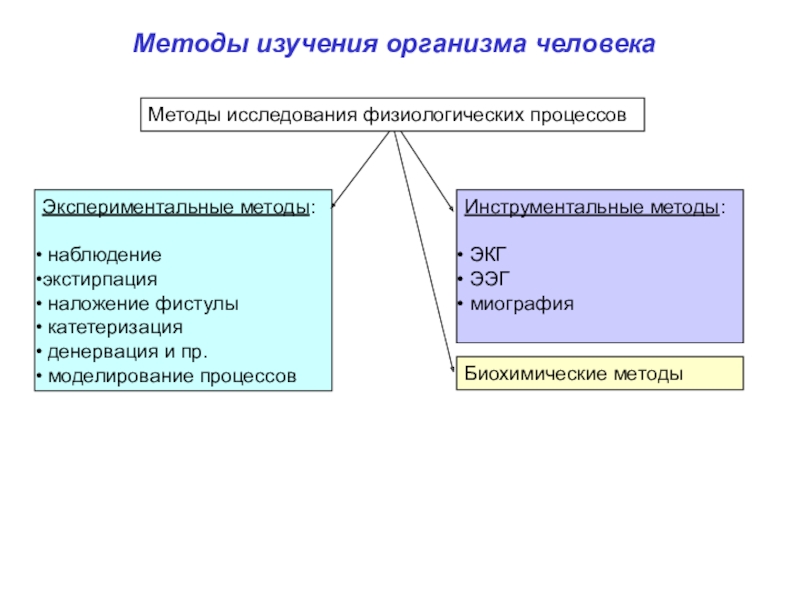 Методы изучения организма человека

Методы исследования физиологических процессов

Экспериментальные методы:

• наблюдение
•экстирпация
• наложение фистулы
• катетеризация
• денервация и пр.
• моделирование процессов

Инструментальные методы:

• ЭКГ
• ЭЭГ
• миография

Биохимические методы